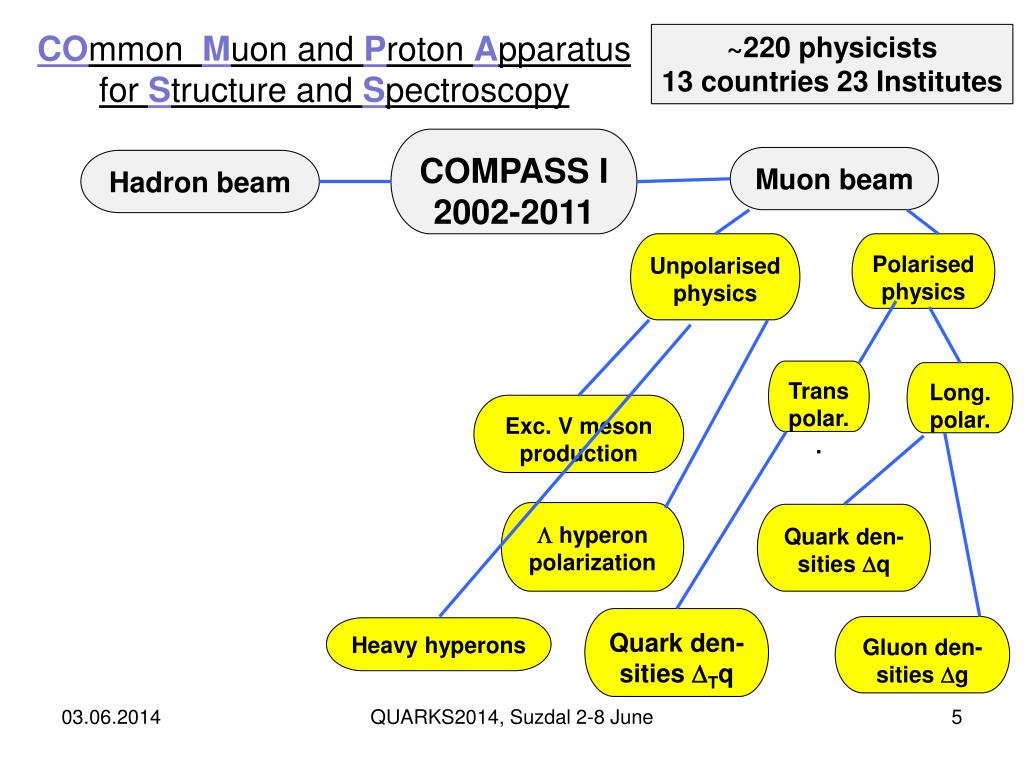 COmmon Muon and Proton Apparatus for Structure and Spectroscopy

~220 physicists
13 countries 23 Institutes

Hadron beam

COMPASS I
2002-2011

Muon beam

Unpolarised physics

Polarised physics

Trans polar.
.

Long. polar.

Exc. V meson production

$\Lambda$ hyperon polarization

Quark densities $\Delta q$

Heavy hyperons

Quark densities $\Delta_T q$

Gluon densities $\Delta g$

03.06.2014

QUARKS2014, Suzdal 2-8 June

5